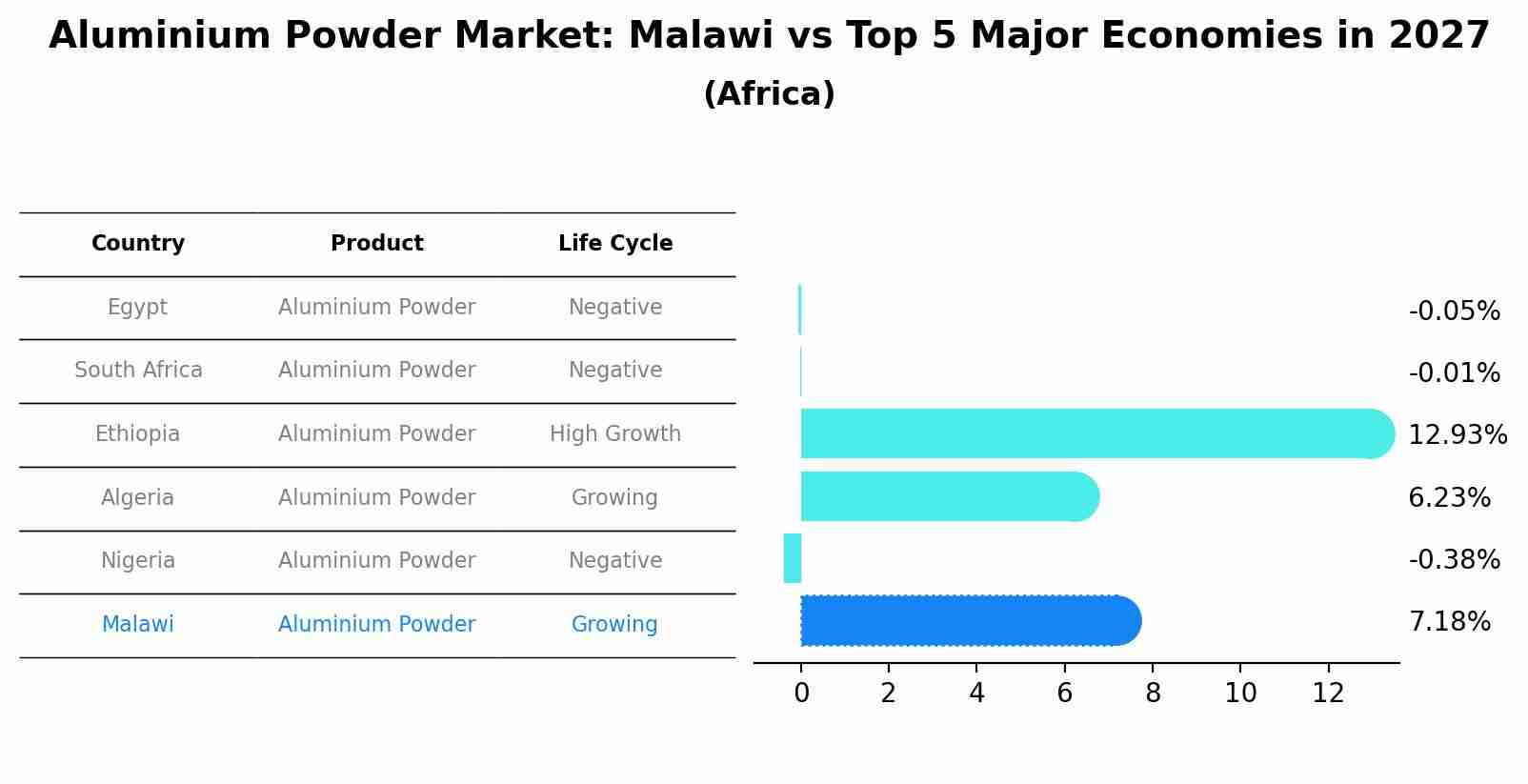 Aluminium Powder Market: Malawi vs Top 5 Major Economies in 2027
(Africa)

| Country | Product | Life Cycle |
|---|---|---|
| Egypt | Aluminium Powder | Negative |
| South Africa | Aluminium Powder | Negative |
| Ethiopia | Aluminium Powder | High Growth |
| Algeria | Aluminium Powder | Growing |
| Nigeria | Aluminium Powder | Negative |
| Malawi | Aluminium Powder | Growing |

-0.05%
-0.01%
12.93%
6.23%
-0.38%
7.18%

0 2 4 6 8 10 12